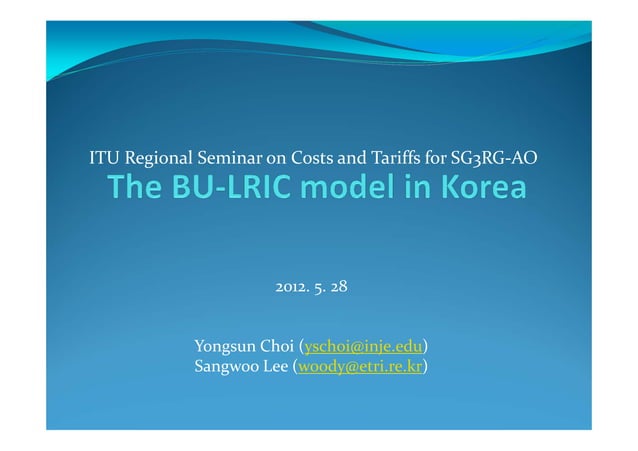 ITU Regional Seminar on Costs and Tariffs for SG3RG-AO
The BU-LRIC model in Korea

2012. 5. 28

Yongsun Choi (yschoi@inje.edu)
Sangwoo Lee (woody@etri.re.kr)